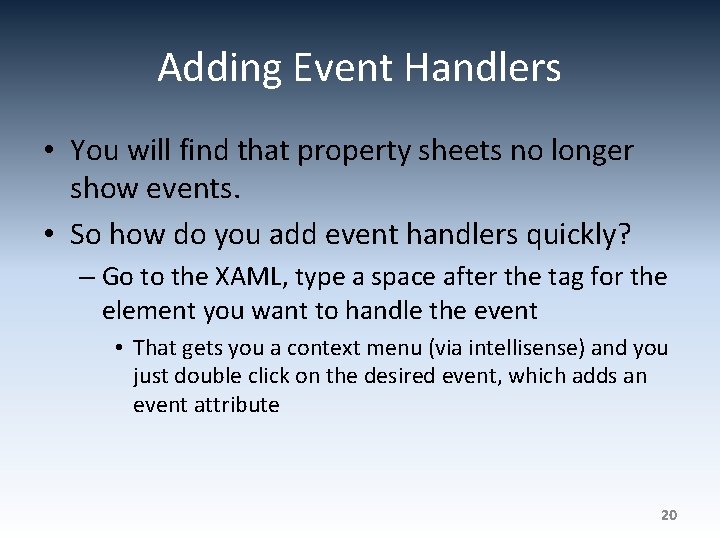 Adding Event Handlers

• You will find that property sheets no longer show events.

• So how do you add event handlers quickly?

– Go to the XAML, type a space after the tag for the element you want to handle the event

• That gets you a context menu (via intellisense) and you just double click on the desired event, which adds an event attribute

20